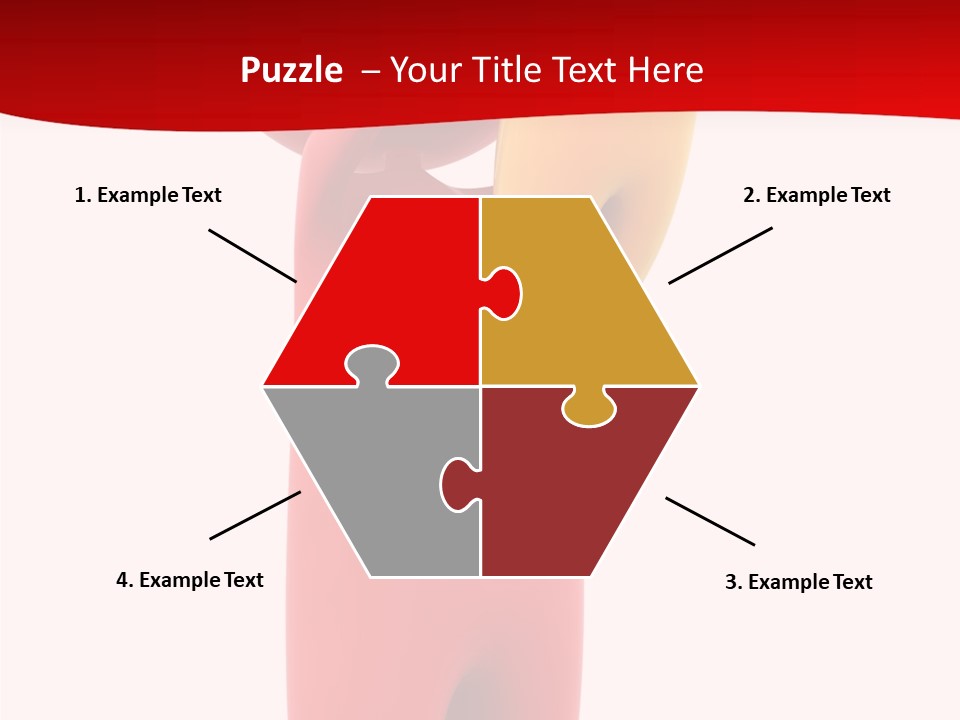 Puzzle – Your Title Text Here

1. Example Text

2. Example Text

4. Example Text

3. Example Text